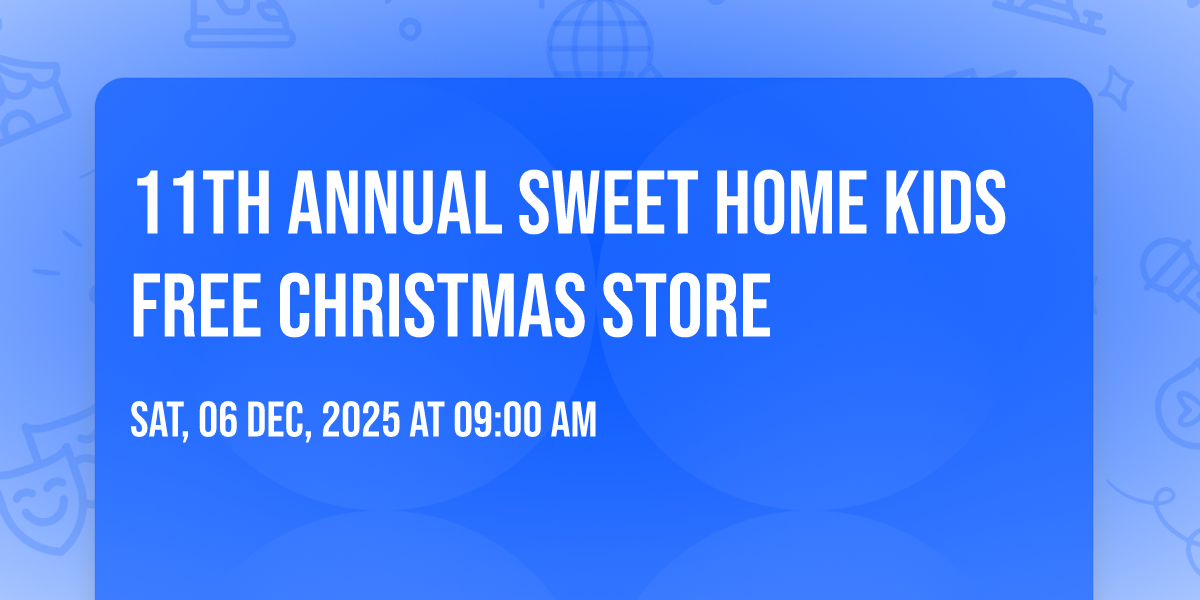 11TH ANNUAL SWEET HOME KIDS FREE CHRISTMAS STORE

SAT, 06 DEC, 2025 AT 09:00 AM